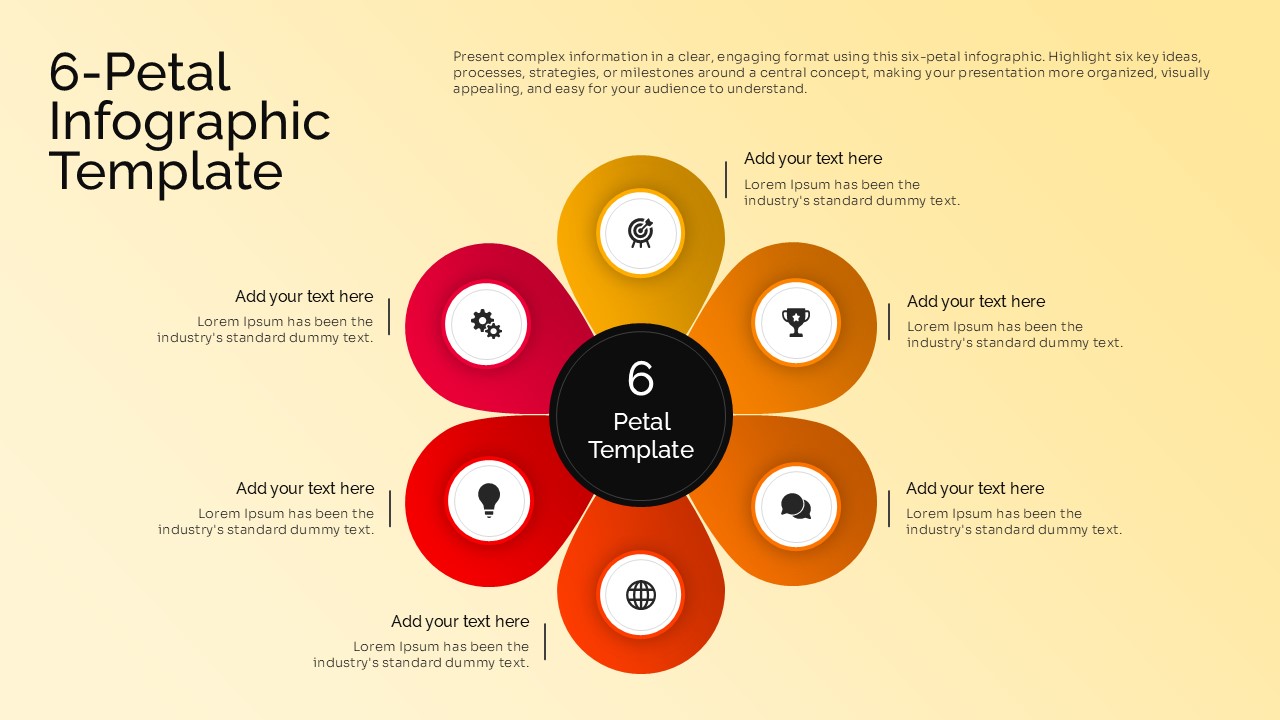 6-Petal Infographic Template

Present complex information in a clear, engaging format using this six-petal infographic. Highlight six key ideas, processes, strategies, or milestones around a central concept, making your presentation more organized, visually appealing, and easy for your audience to understand.

Add your text here
Lorem Ipsum has been the industry's standard dummy text.

Add your text here
Lorem Ipsum has been the industry's standard dummy text.

Add your text here
Lorem Ipsum has been the industry's standard dummy text.

6
Petal Template

Add your text here
Lorem Ipsum has been the industry's standard dummy text.

Add your text here
Lorem Ipsum has been the industry's standard dummy text.

Add your text here
Lorem Ipsum has been the industry's standard dummy text.